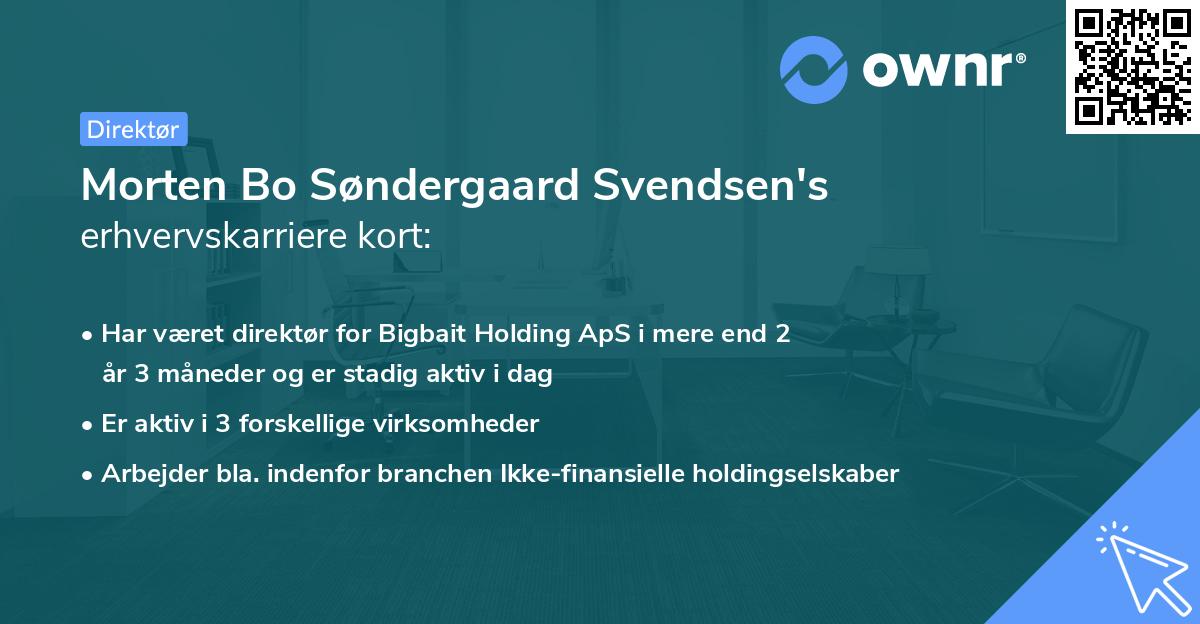 ownr®

Direktør

Morten Bo Søndergaard Svendsen's erhvervskarriere kort:

• Har været direktør for Bigbait Holding ApS i mere end 2 år 3 måneder og er stadig aktiv i dag

• Er aktiv i 3 forskellige virksomheder

• Arbejder bla. indenfor branchen Ikke-finansielle holdingselskaber